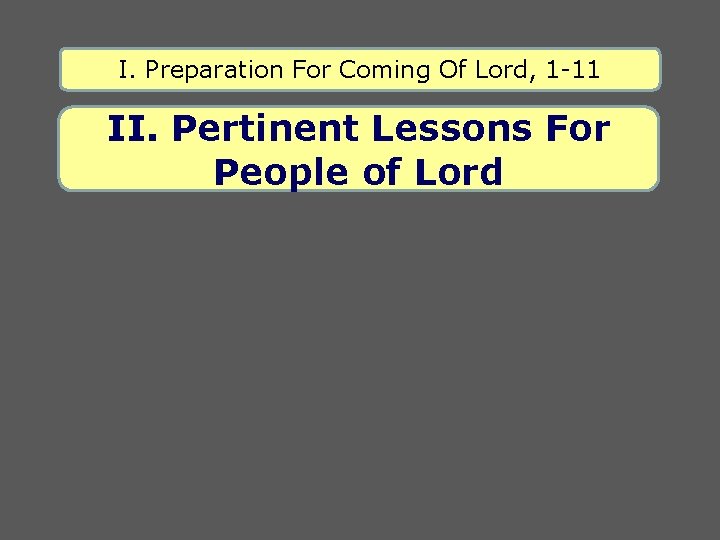 I. Preparation For Coming Of Lord, 1-11

II. Pertinent Lessons For People of Lord